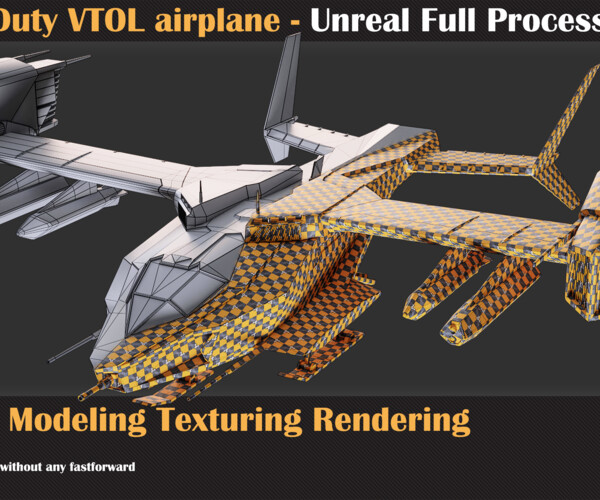 Duty VTOL airplane - Unreal Full Process

Modeling Texturing Rendering

without any fastforward